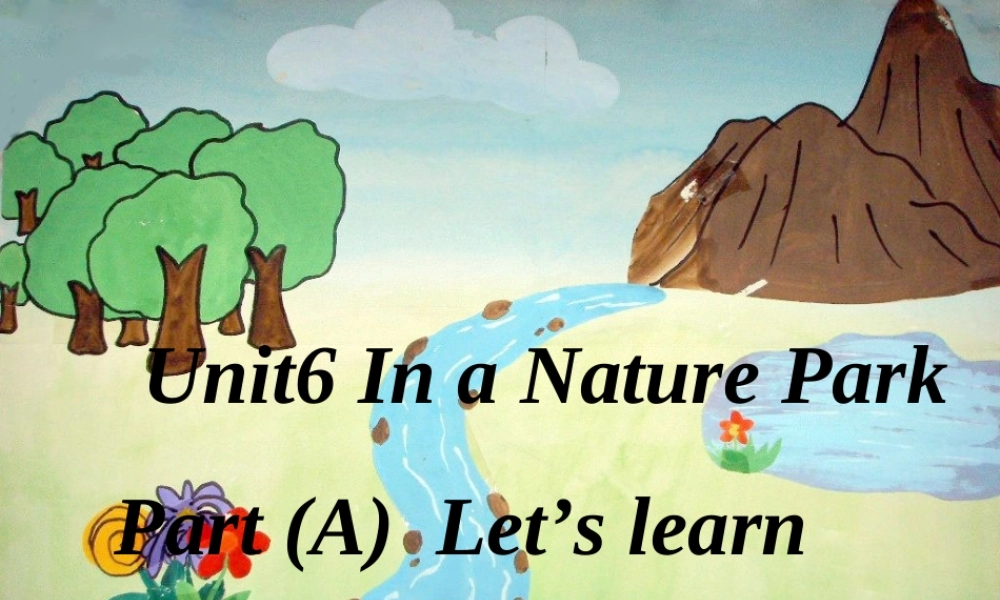 Unit6 In a Nature Park

Part (A) Let’s learn